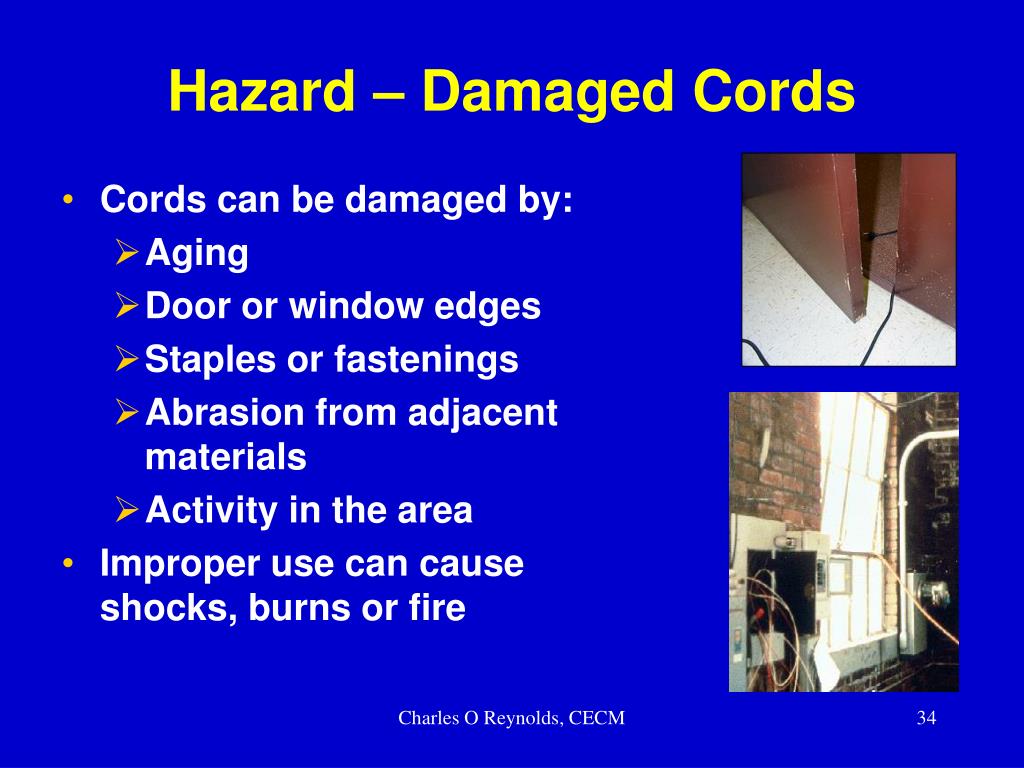 Hazard – Damaged Cords

• Cords can be damaged by:
  ➢ Aging
  ➢ Door or window edges
  ➢ Staples or fastenings
  ➢ Abrasion from adjacent materials
  ➢ Activity in the area
• Improper use can cause shocks, burns or fire

Charles O Reynolds, CECM

34